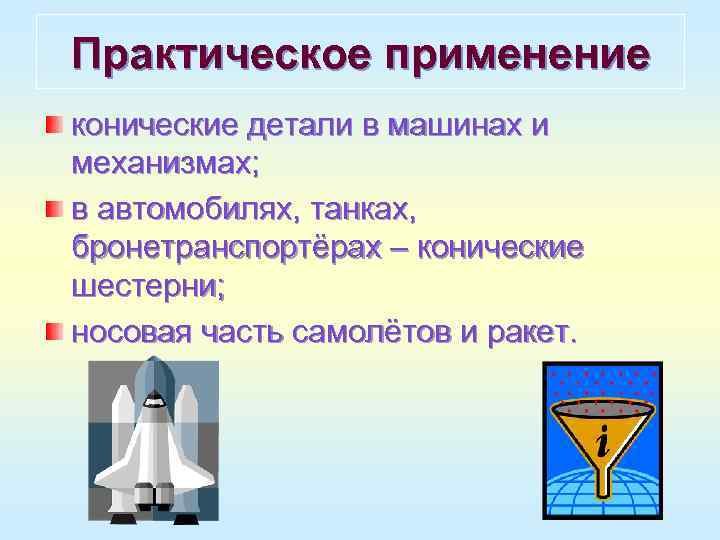 Практическое применение

конические детали в машинах и механизмах;

в автомобилях, танках, бронетранспортёрах – конические шестерни;

носовая часть самолётов и ракет.

i